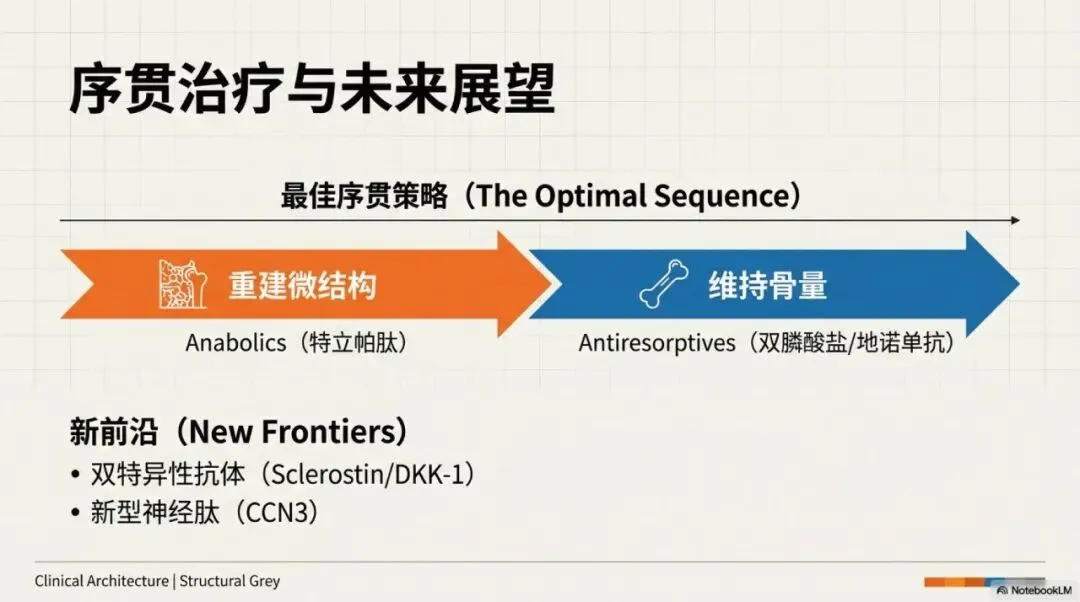 序贯治疗与未来展望

最佳序贯策略（The Optimal Sequence）

重建微结构

Anabolics（特立帕肽）

维持骨量

Antiresorptives（双膦酸盐/地诺单抗）

新前沿（New Frontiers）
• 双特异性抗体（Sclerostin/DKK-1）
• 新型神经肽（CCN3）

Clinical Architecture | Structural Grey

NotebookLM